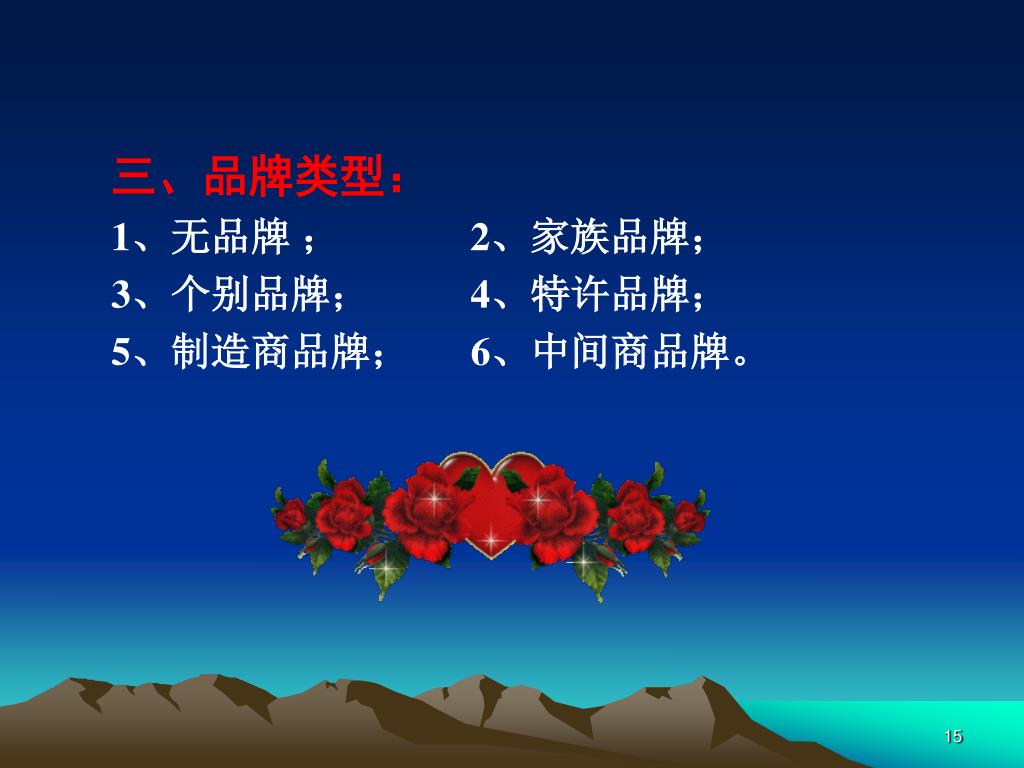 三、品牌类型：

1、无品牌 ；

2、家族品牌；

3、个别品牌；

4、特许品牌；

5、制造商品牌；

6、中间商品牌。

15